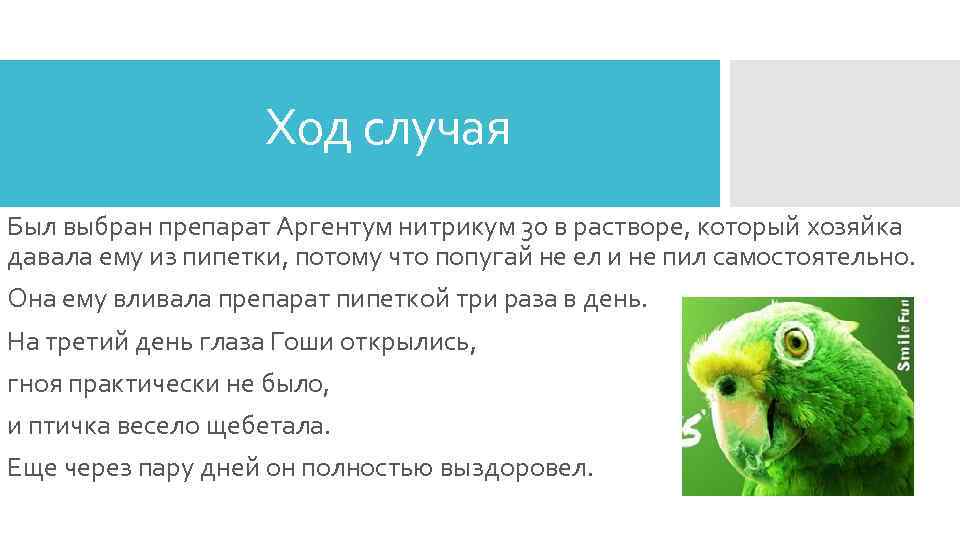 Ход случая

Был выбран препарат Аргентум нитрикум 30 в растворе, который хозяйка давала ему из пипетки, потому что попугай не ел и не пил самостоятельно.

Она ему вливала препарат пипеткой три раза в день.

На третий день глаза Гоши открылись,

гноя практически не было,

и птичка весело щебетала.

Еще через пару дней он полностью выздоровел.

SmileFun